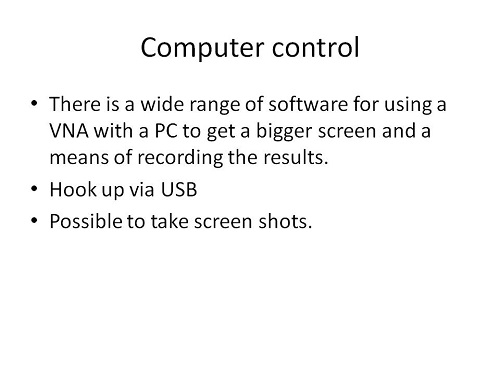 Computer control

• There is a wide range of software for using a VNA with a PC to get a bigger screen and a means of recording the results.
• Hook up via USB
• Possible to take screen shots.